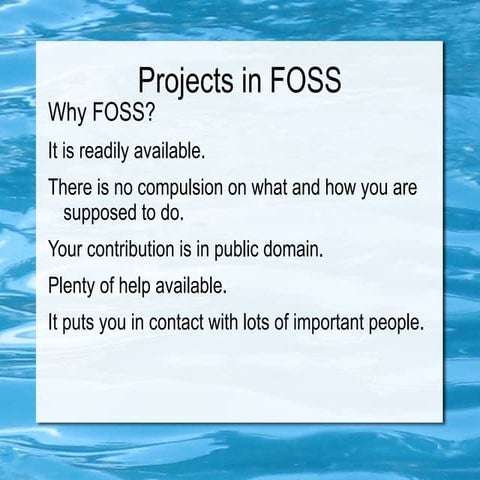 Projects in FOSS

Why FOSS?

It is readily available.

There is no compulsion on what and how you are supposed to do.

Your contribution is in public domain.

Plenty of help available.

It puts you in contact with lots of important people.